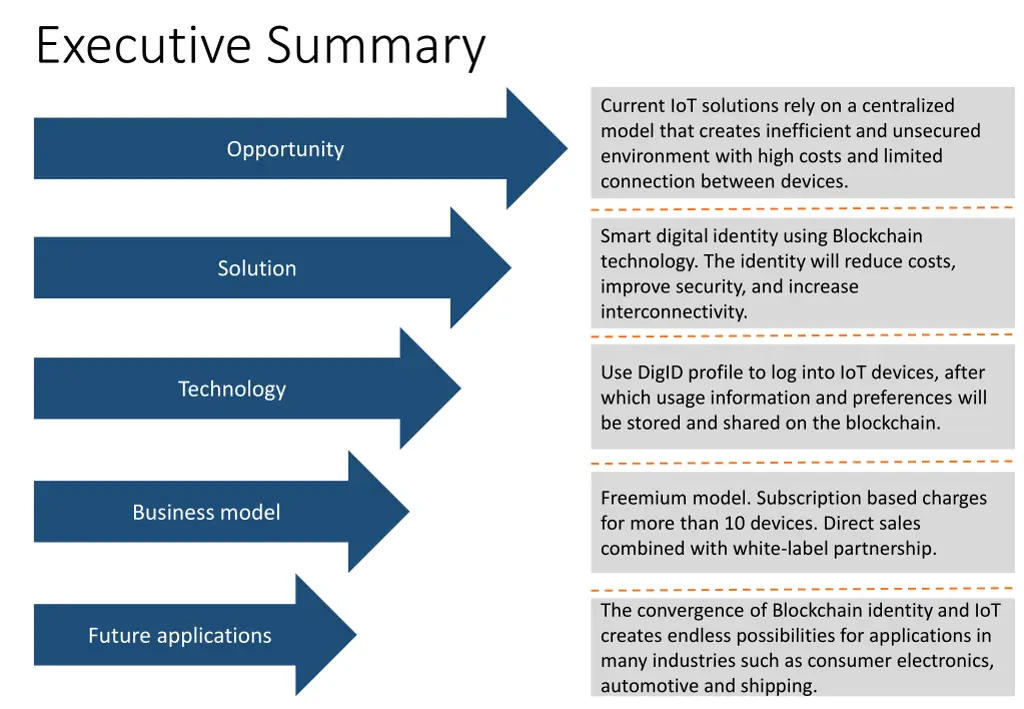 Executive Summary

Opportunity

Current IoT solutions rely on a centralized model that creates inefficient and unsecured environment with high costs and limited connection between devices.

Solution

Smart digital identity using Blockchain technology. The identity will reduce costs, improve security, and increase interconnectivity.

Technology

Use DigID profile to log into IoT devices, after which usage information and preferences will be stored and shared on the blockchain.

Business model

Freemium model. Subscription based charges for more than 10 devices. Direct sales combined with white-label partnership.

Future applications

The convergence of Blockchain identity and IoT creates endless possibilities for applications in many industries such as consumer electronics, automotive and shipping.